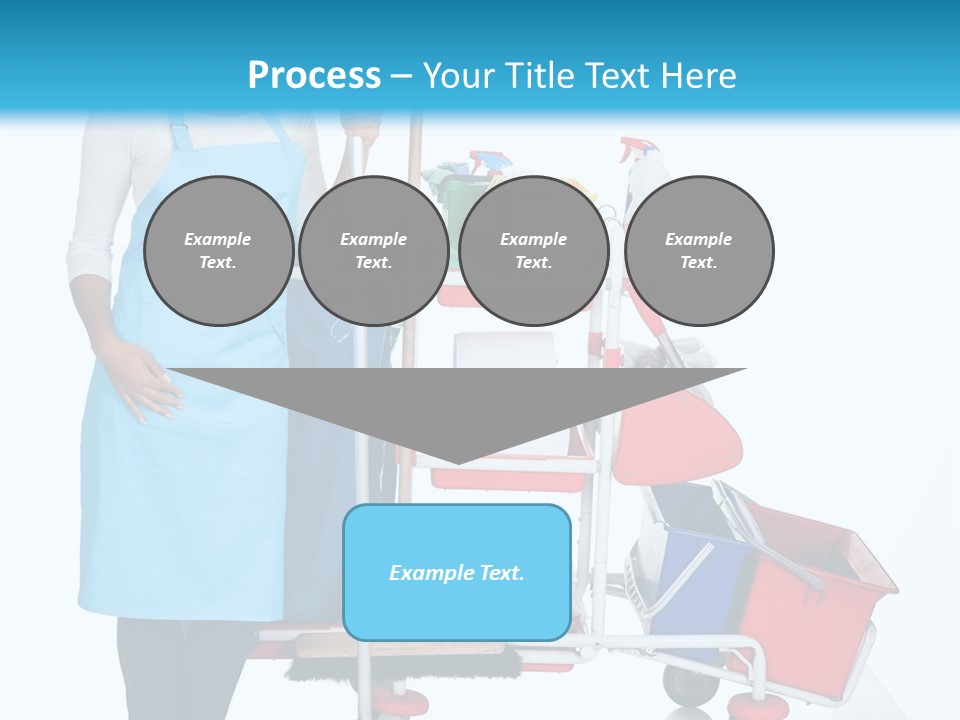 Process – Your Title Text Here

Example Text.

Example Text.

Example Text.

Example Text.

Example Text.